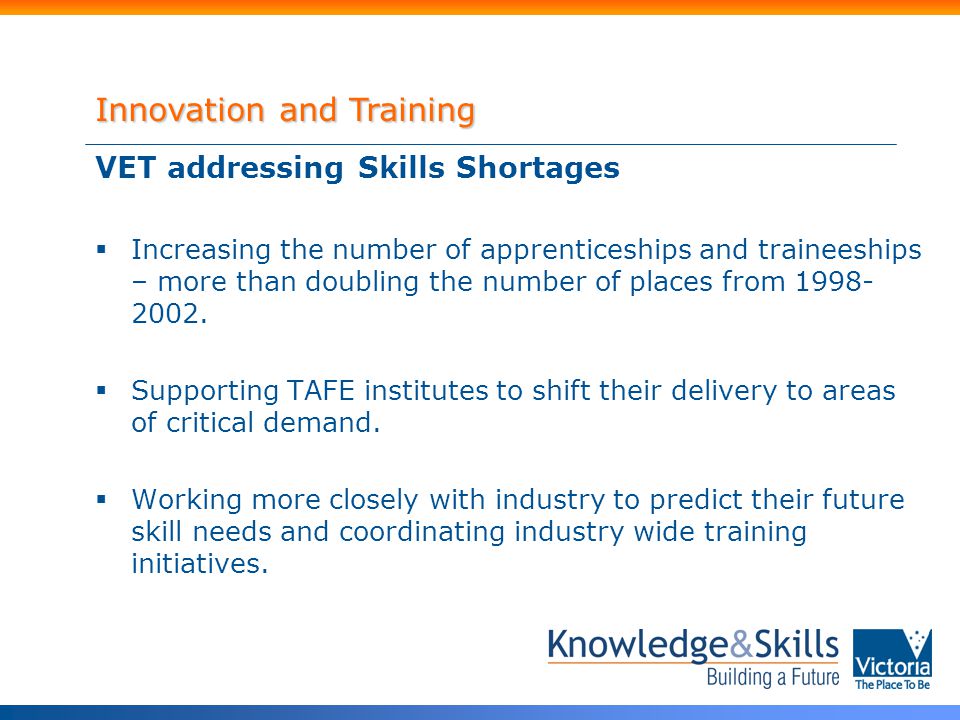 Innovation and Training

VET addressing Skills Shortages

▪ Increasing the number of apprenticeships and traineeships – more than doubling the number of places from 1998-2002.

▪ Supporting TAFE institutes to shift their delivery to areas of critical demand.

▪ Working more closely with industry to predict their future skill needs and coordinating industry wide training initiatives.

Knowledge&Skills
Building a Future

Victoria
The Place To Be